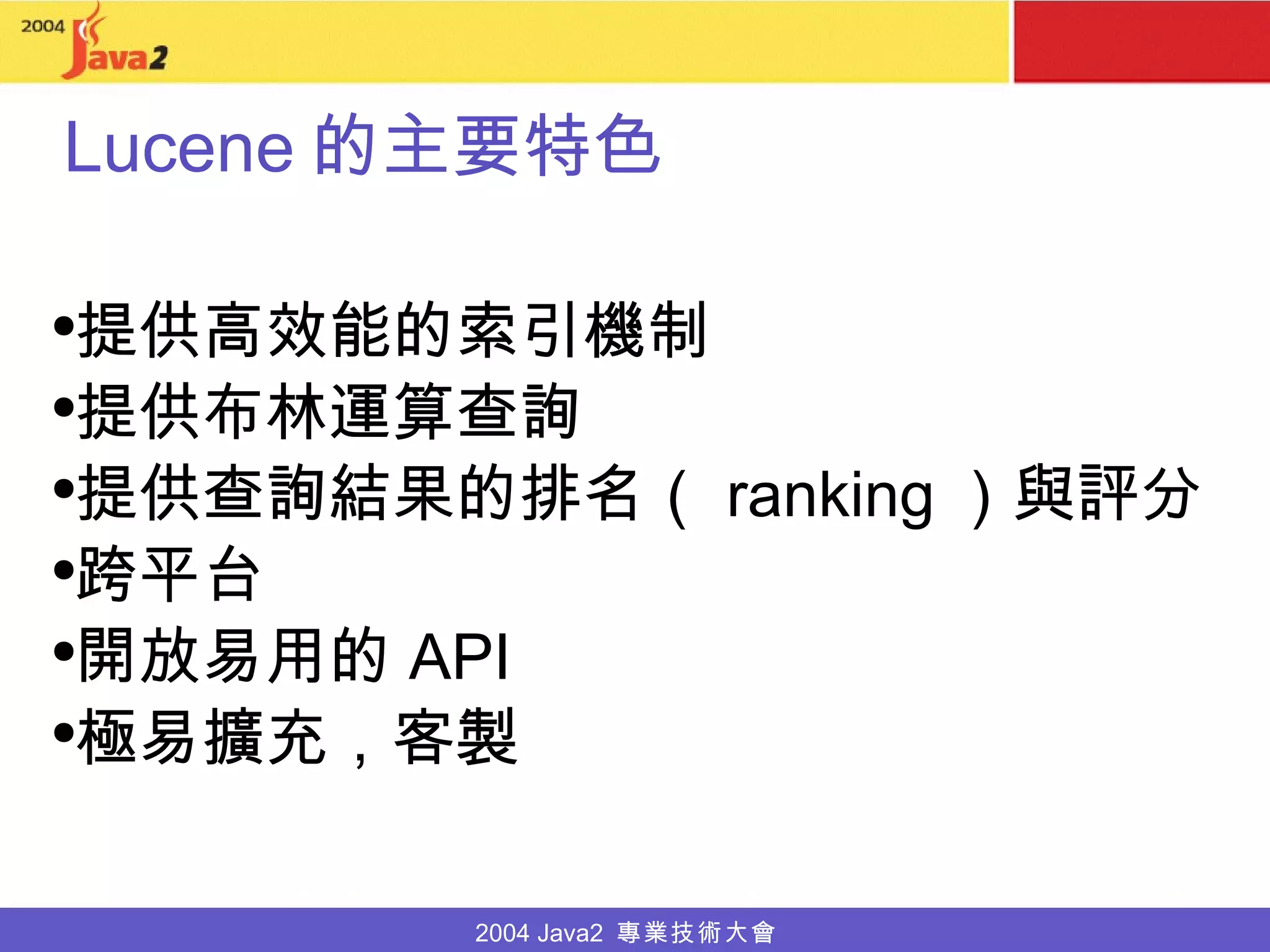 2004 Java2

Lucene 的主要特色

•提供高效能的索引機制
•提供布林運算查詢
•提供查詢結果的排名（ ranking ）與評分
•跨平台
•開放易用的 API
•極易擴充，客製

2004 Java2 專業技術大會